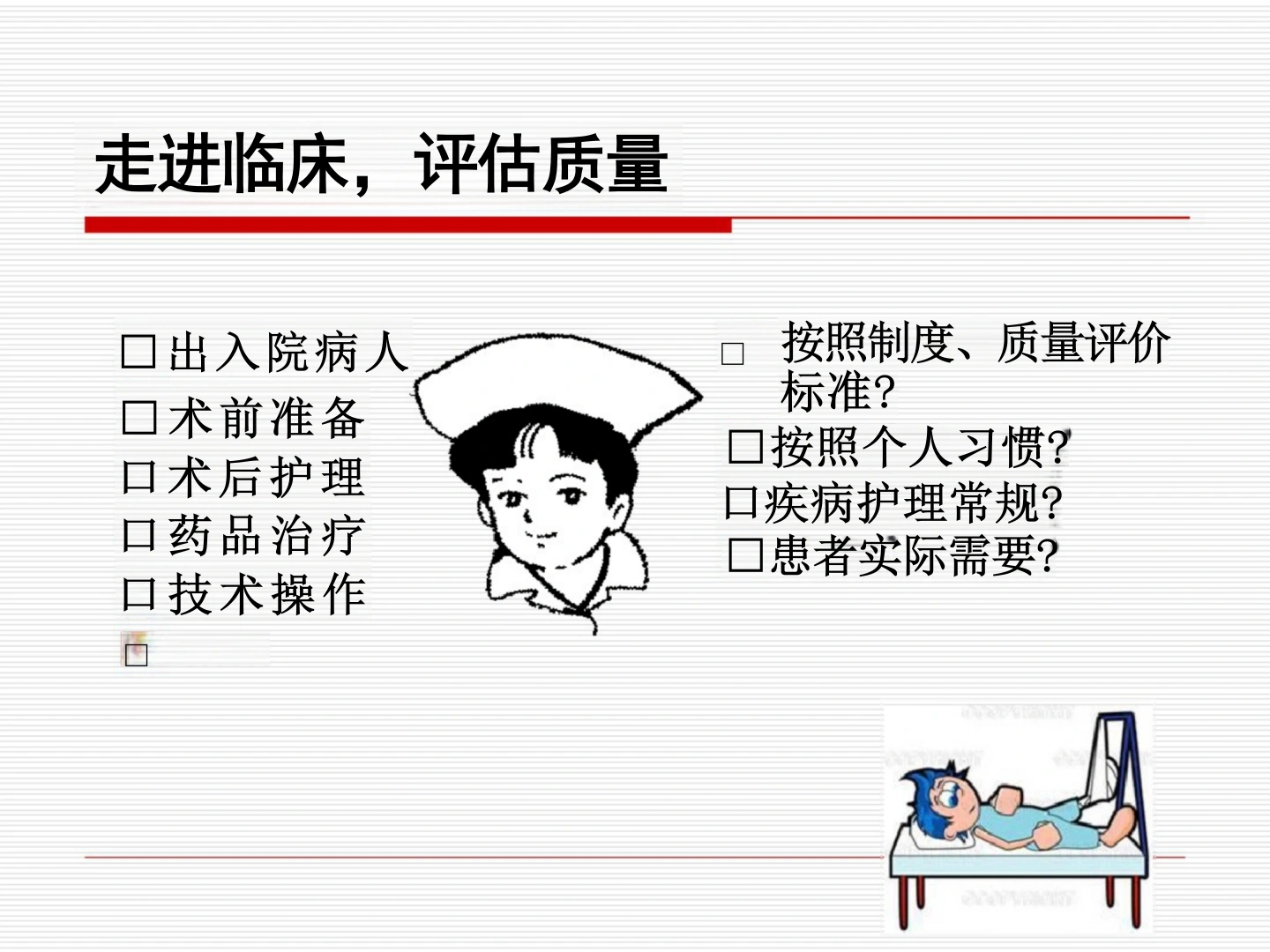 走进临床，评估质量

□出入院病人
□术前准备
□术后护理
□药品治疗
□技术操作
□

□ 按照制度、质量评价标准?
□按照个人习惯?
□疾病护理常规?
□患者实际需要?